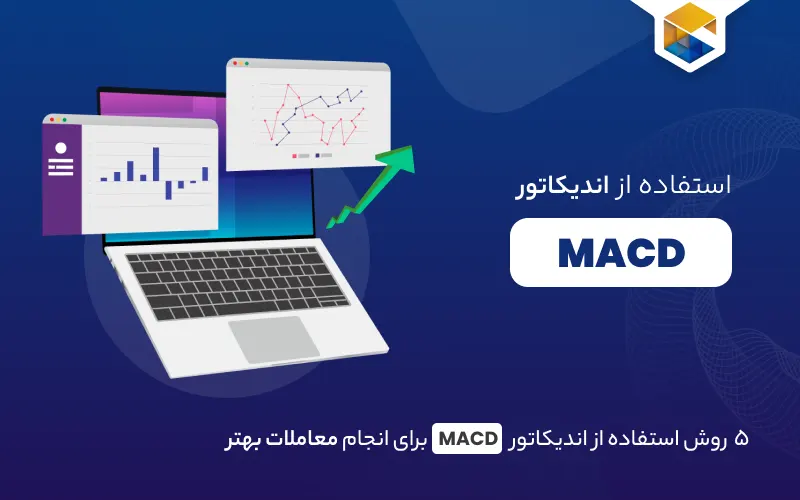 استفاده از اندیکاتور

MACD

۵ روش استفاده از اندیکاتور MACD برای انجام معاملات بهتر